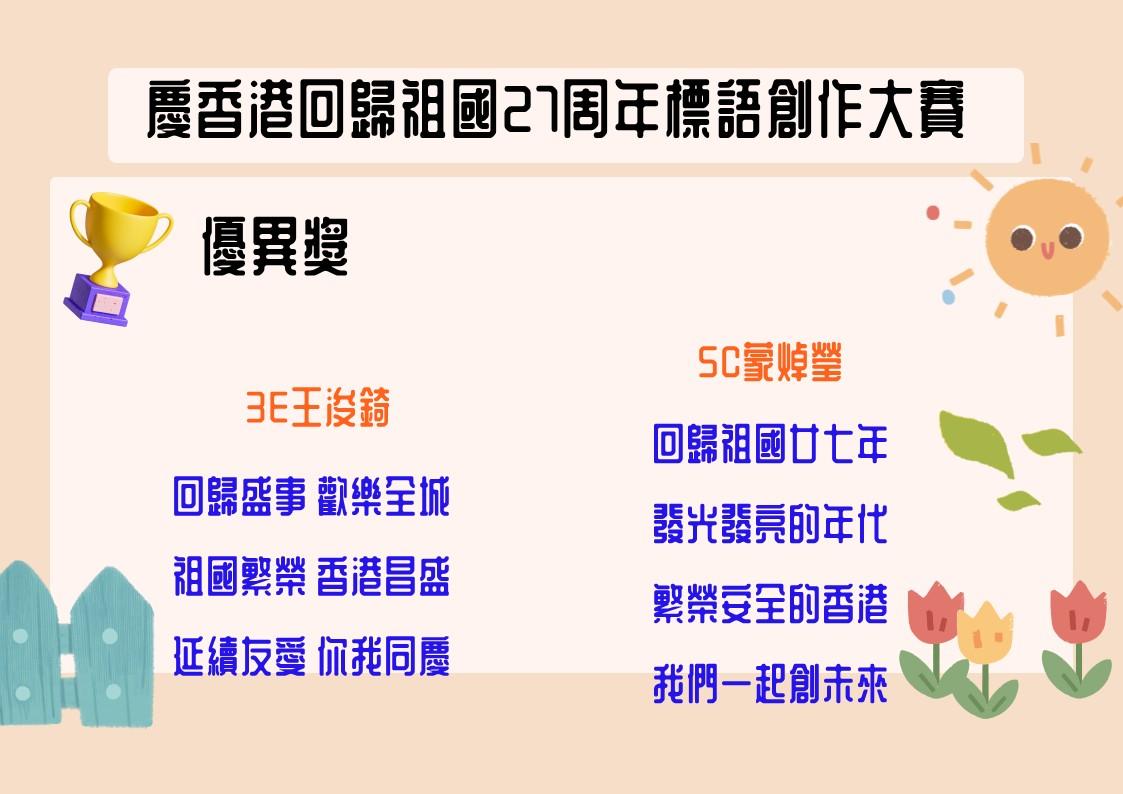 慶香港回歸祖國27周年標語創作大賽

優異獎

3E王浚錡

回歸盛事 歡樂全城

祖國繁榮 香港昌盛

延續友愛 你我同慶

5C蒙焯瑩

回歸祖國廿七年

發光發亮的年代

繁榮安全的香港

我們一起創未來